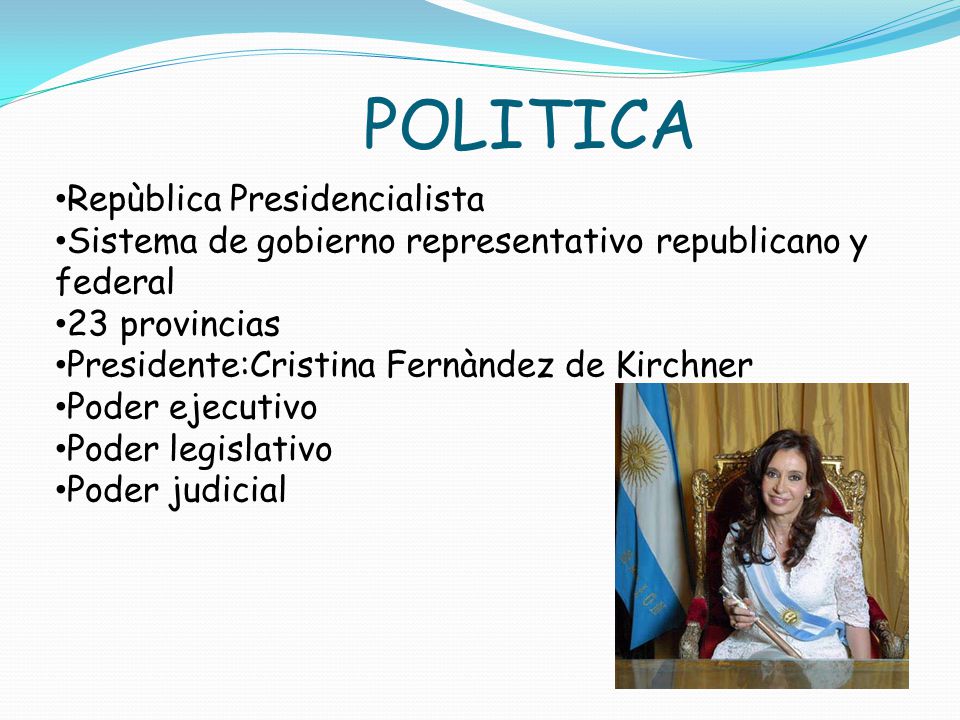 POLITICA

•Repùblica Presidencialista
•Sistema de gobierno representativo republicano y federal
•23 provincias
•Presidente:Cristina Fernàndez de Kirchner
•Poder ejecutivo
•Poder legislativo
•Poder judicial